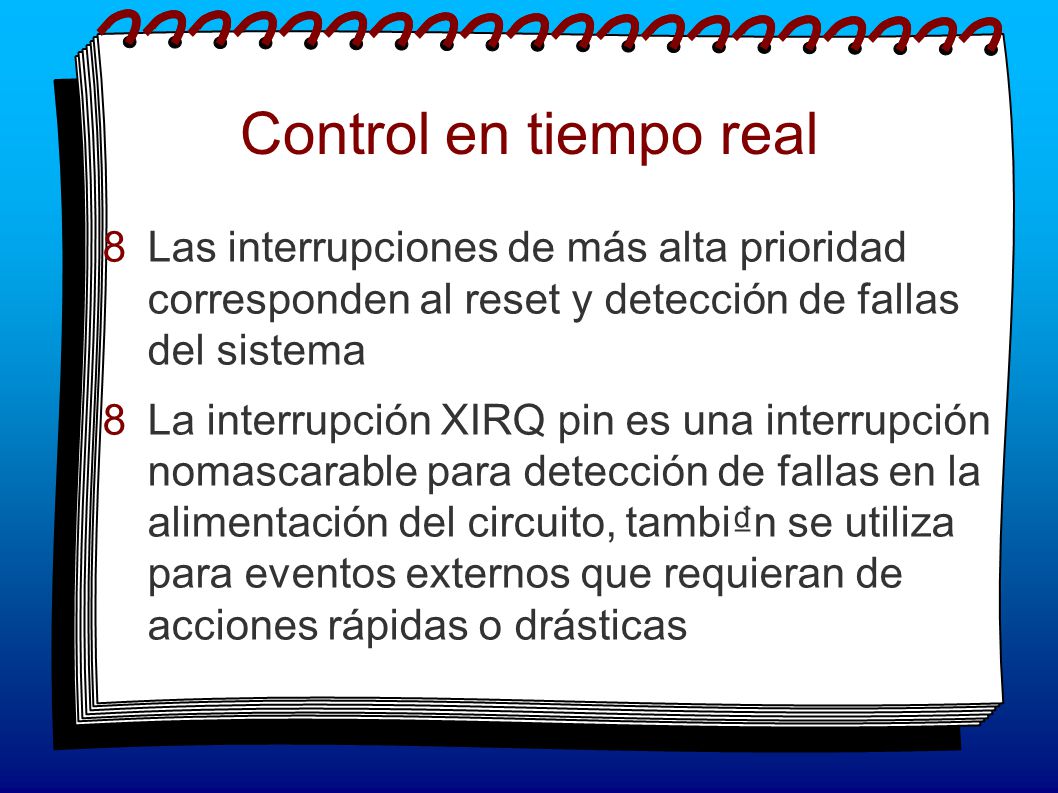 Control en tiempo real

8 Las interrupciones de más alta prioridad corresponden al reset y detección de fallas del sistema

8 La interrupción XIRQ pin es una interrupción nomascarable para detección de fallas en la alimentación del circuito, tambi₫n se utiliza para eventos externos que requieran de acciones rápidas o drásticas